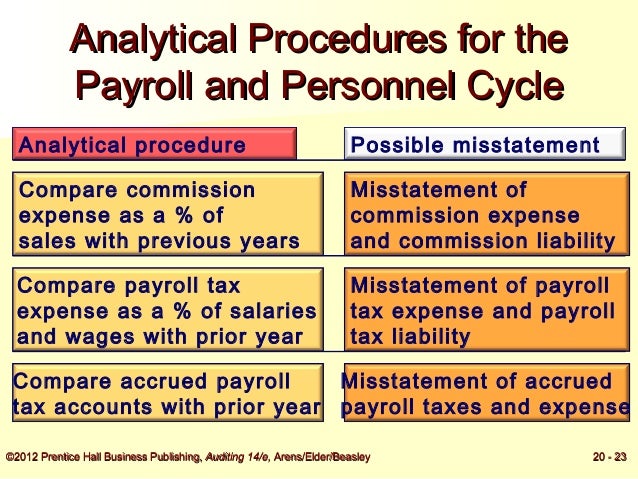 Analytical Procedures for the Payroll and Personnel Cycle

| Analytical procedure | Possible misstatement |
|---|---|
| Compare commission expense as a % of sales with previous years | Misstatement of commission expense and commission liability |
| Compare payroll tax expense as a % of salaries and wages with prior year | Misstatement of payroll tax expense and payroll tax liability |
| Compare accrued payroll tax accounts with prior year | Misstatement of accrued payroll taxes and expense |

©2012 Prentice Hall Business Publishing, Auditing 14/e, Arens/Elder/Beasley

20 - 23